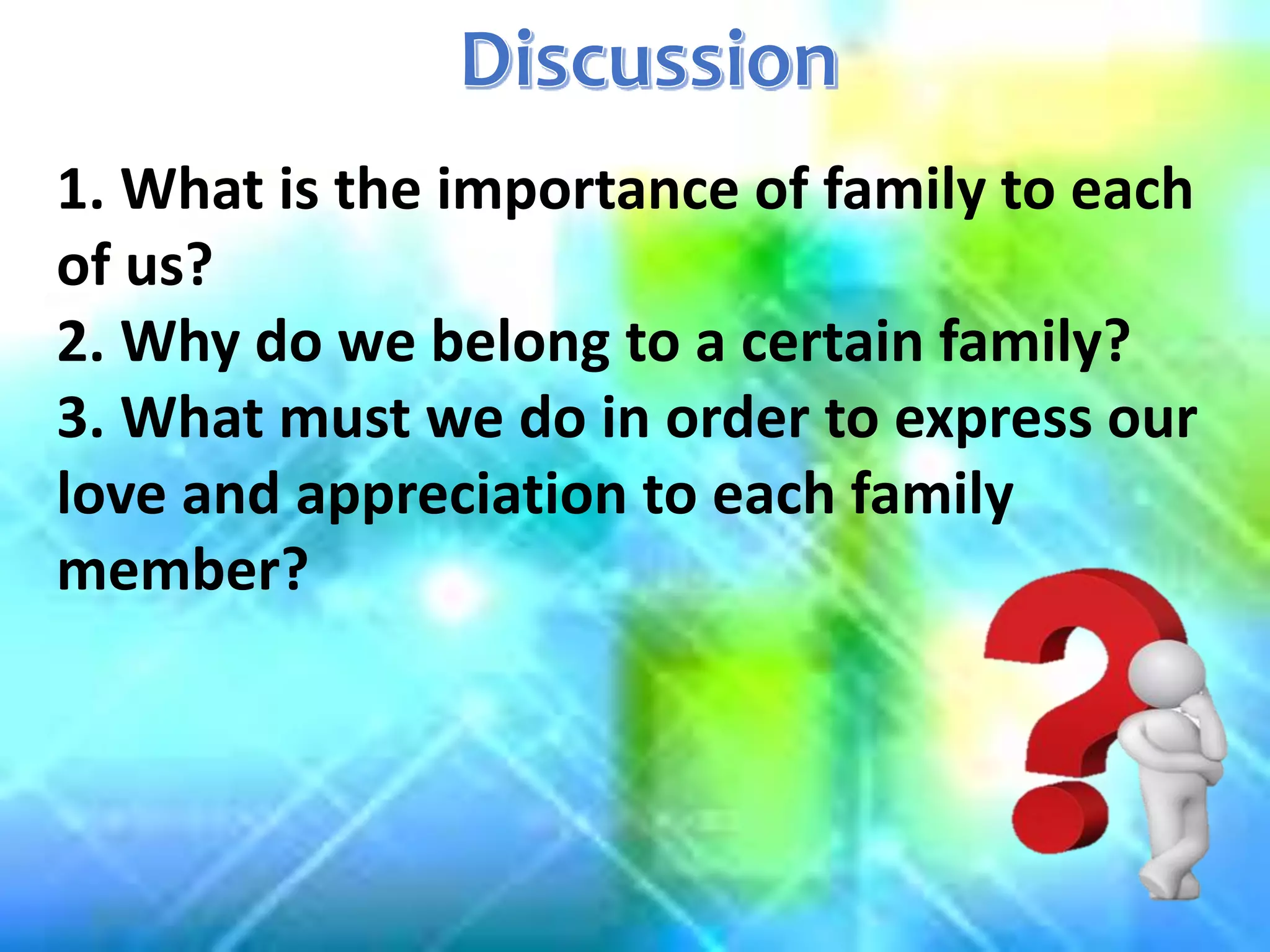 Discussion

1. What is the importance of family to each of us?
2. Why do we belong to a certain family?
3. What must we do in order to express our love and appreciation to each family member?